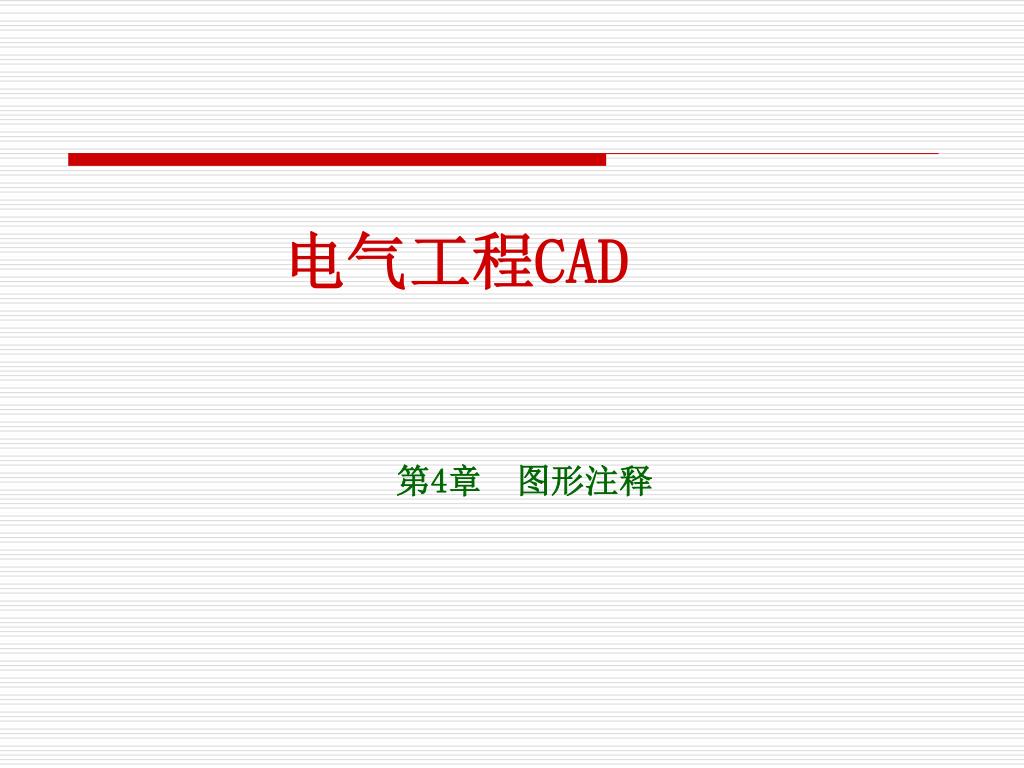 电气工程CAD

第4章　图形注释